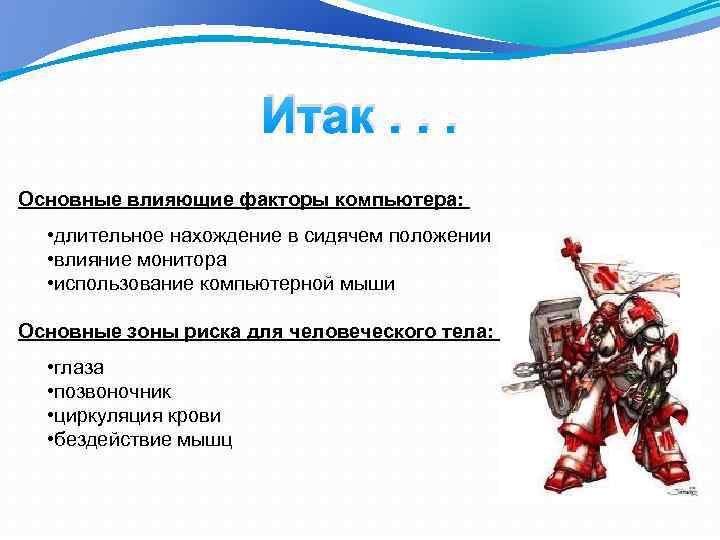 Итак . . .

Основные влияющие факторы компьютера:

•длительное нахождение в сидячем положении
•влияние монитора
•использование компьютерной мыши

Основные зоны риска для человеческого тела:

•глаза
•позвоночник
•циркуляция крови
•бездействие мышц